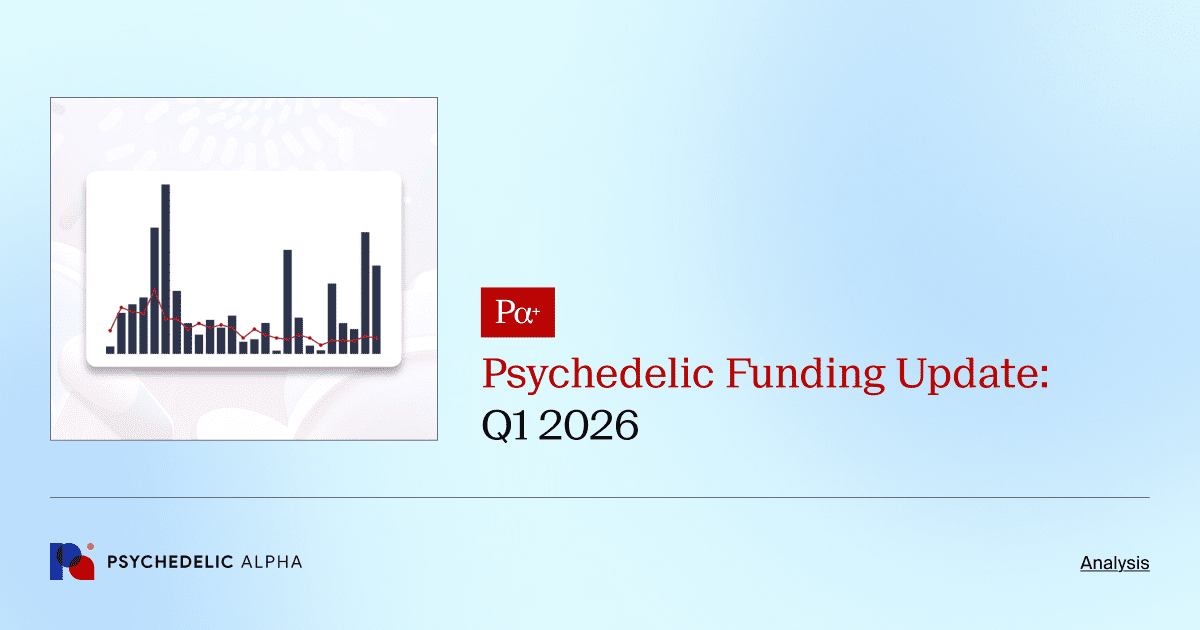 Pα+

Psychedelic Funding Update: Q1 2026

PSYCHEDELIC ALPHA

Analysis